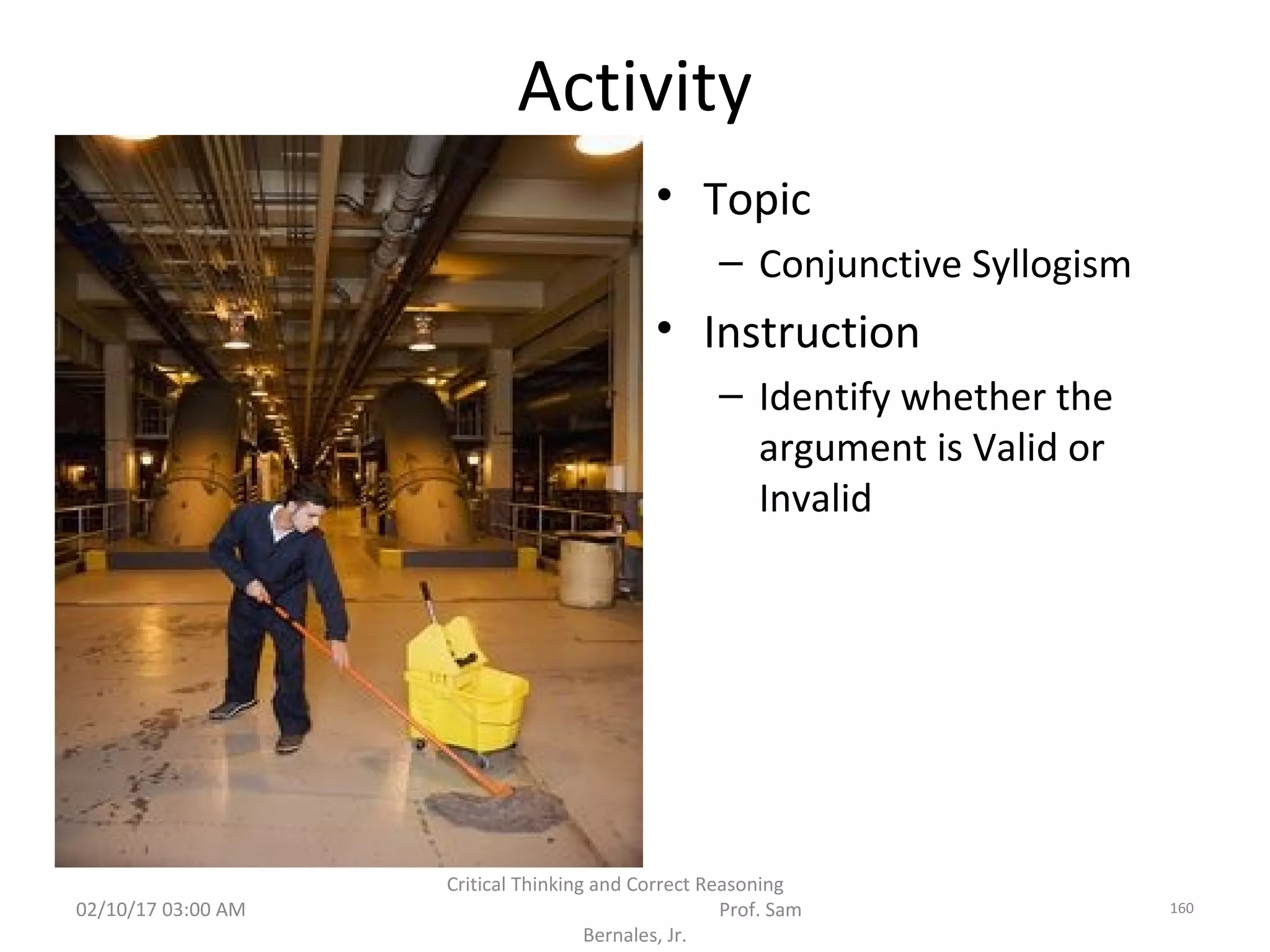 Activity

• Topic
– Conjunctive Syllogism
• Instruction
– Identify whether the argument is Valid or Invalid

02/10/17 03:00 AM

Critical Thinking and Correct Reasoning Prof. Sam Bernales, Jr.

160